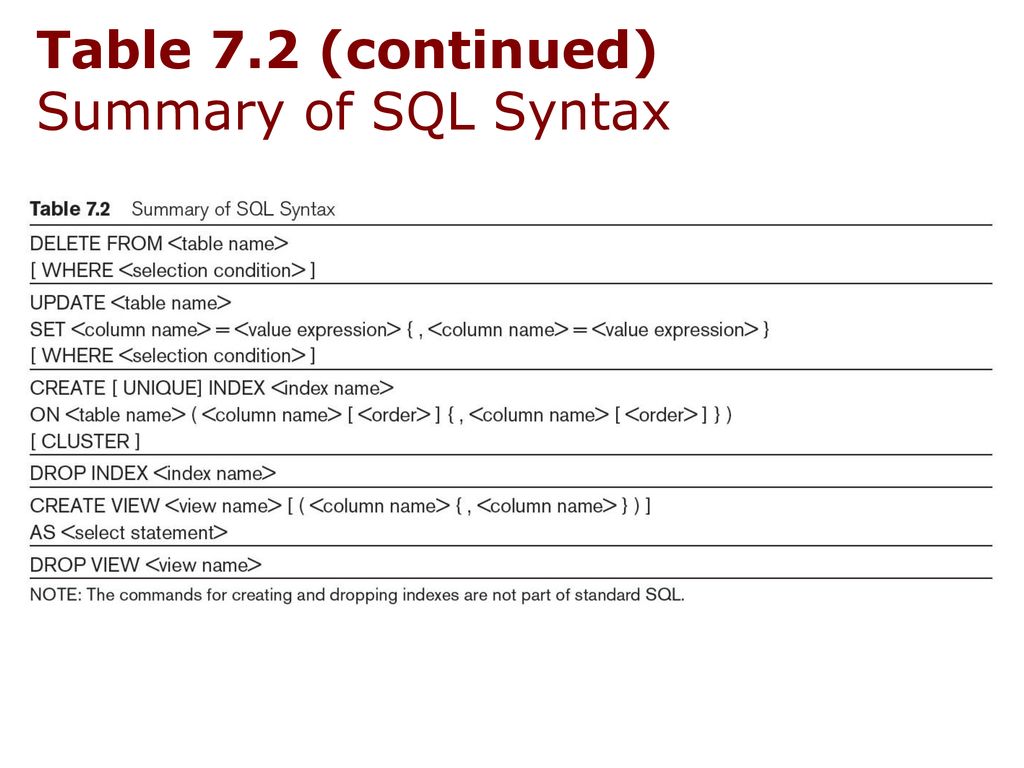 Table 7.2 (continued)
Summary of SQL Syntax

Table 7.2 Summary of SQL Syntax

DELETE FROM <table name>
[ WHERE <selection condition> ]

UPDATE <table name>
SET <column name> = <value expression> { , <column name> = <value expression> }
[ WHERE <selection condition> ]

CREATE [ UNIQUE] INDEX <index name>
ON <table name> ( <column name> [ <order> ] { , <column name> [ <order> ] } )
[ CLUSTER ]

DROP INDEX <index name>

CREATE VIEW <view name> [ ( <column name> { , <column name> } ) ]
AS <select statement>

DROP VIEW <view name>

NOTE: The commands for creating and dropping indexes are not part of standard SQL.